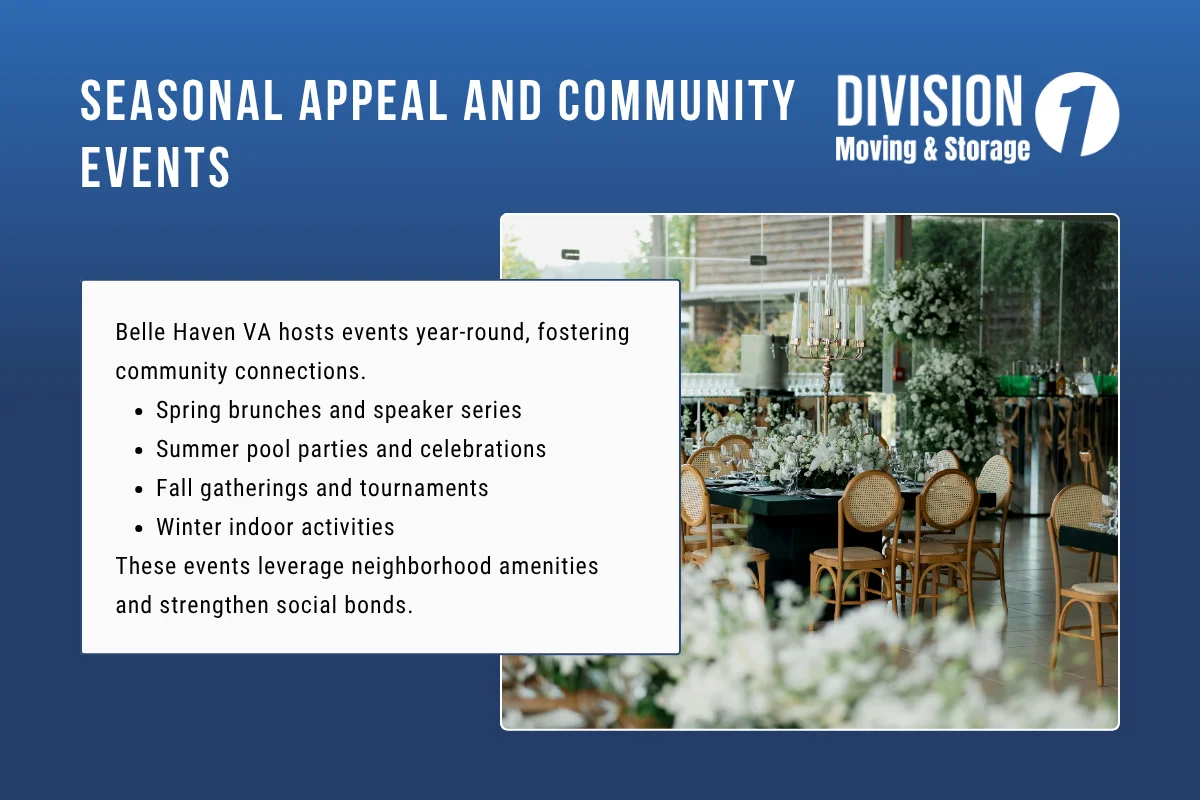 SEASONAL APPEAL AND COMMUNITY EVENTS

DIVISION 1
Moving & Storage

Belle Haven VA hosts events year-round, fostering community connections.

- Spring brunches and speaker series
- Summer pool parties and celebrations
- Fall gatherings and tournaments
- Winter indoor activities

These events leverage neighborhood amenities and strengthen social bonds.